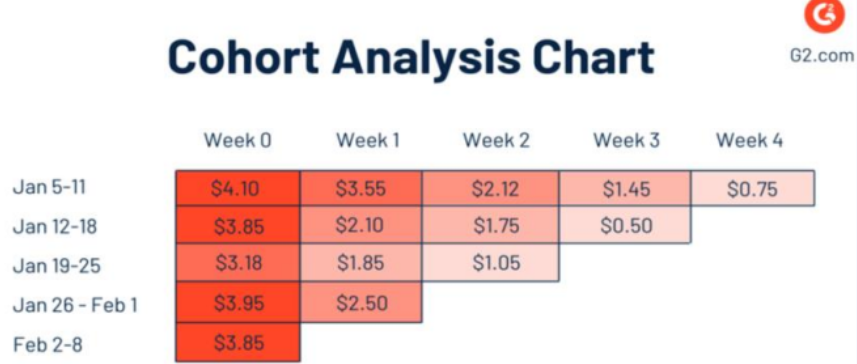 G2
G2.com

Cohort Analysis Chart

| | Week 0 | Week 1 | Week 2 | Week 3 | Week 4 |
|---|---|---|---|---|---|
| Jan 5-11 | \$4.10 | \$3.55 | \$2.12 | \$1.45 | \$0.75 |
| Jan 12-18 | \$3.85 | \$2.10 | \$1.75 | \$0.50 | |
| Jan 19-25 | \$3.18 | \$1.85 | \$1.05 | | |
| Jan 26 - Feb 1 | \$3.95 | \$2.50 | | | |
| Feb 2-8 | \$3.85 | | | | |